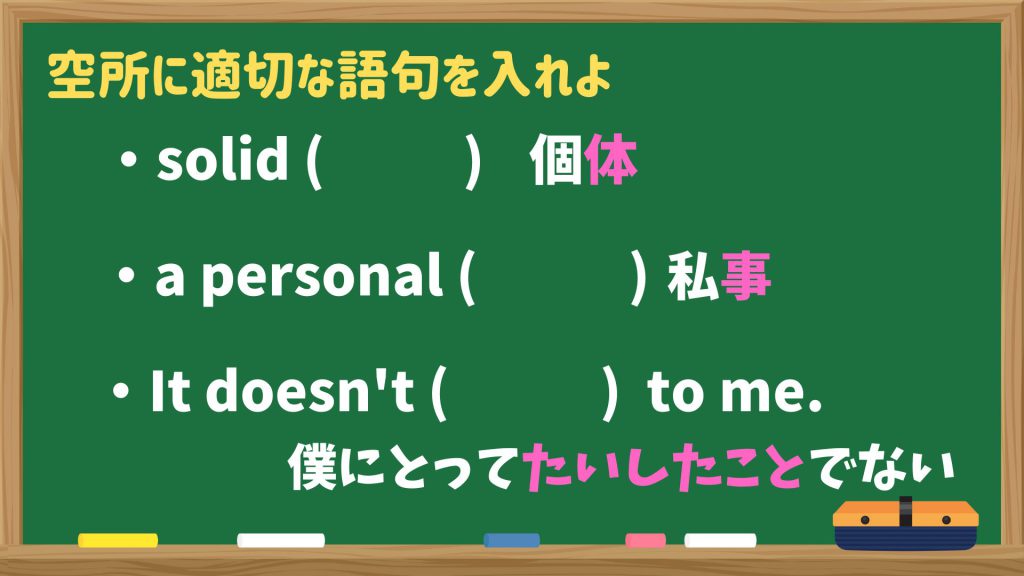 空所に適切な語句を入れよ

・solid (　　　)　個体

・a personal (　　　) 私事

・It doesn't (　　　) to me.
僕にとってたいしたことでない